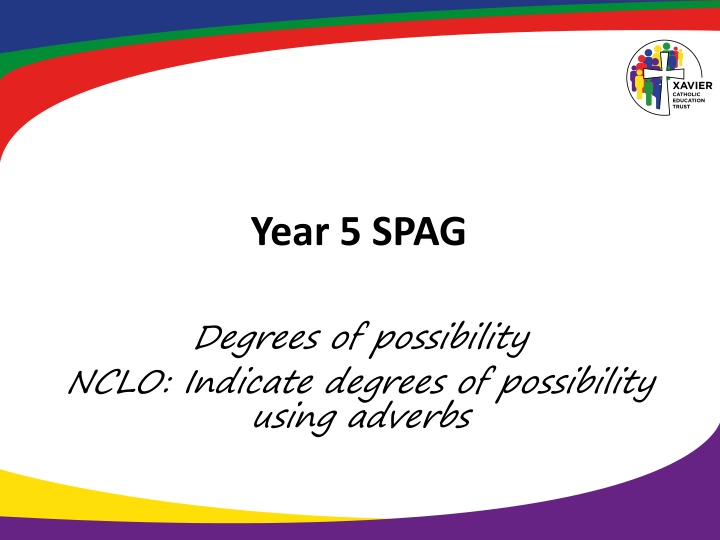 XAVIER
CATHOLIC
EDUCATION
TRUST

Year 5 SPAG

Degrees of possibility
NCLO: Indicate degrees of possibility using adverbs